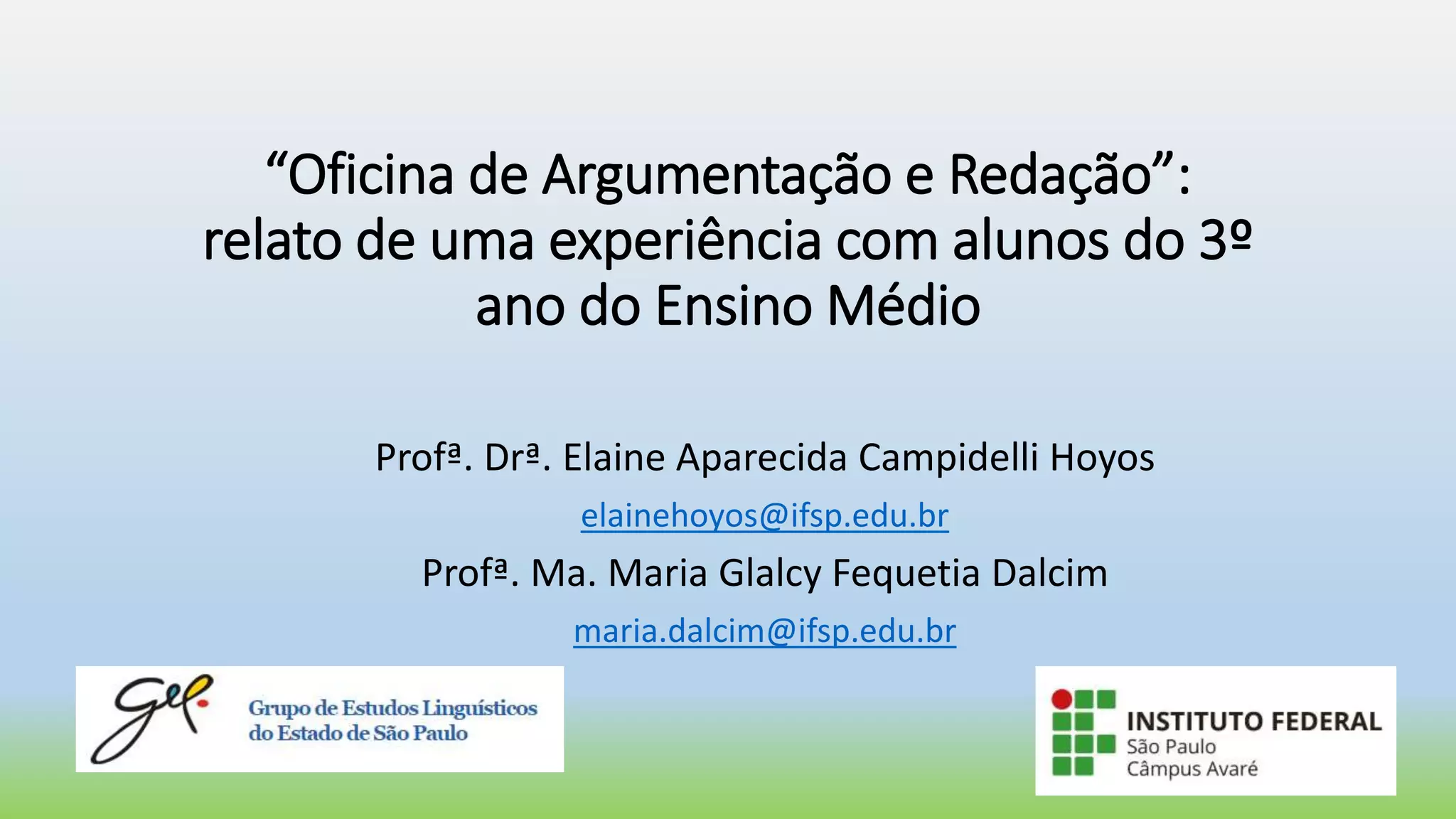 “Oficina de Argumentação e Redação”: relato de uma experiência com alunos do 3º ano do Ensino Médio

Profª. Drª. Elaine Aparecida Campidelli Hoyos

elainehoyos@ifsp.edu.br

Profª. Ma. Maria Glalcy Fequetia Dalcim

maria.dalcim@ifsp.edu.br

Gel

Grupo de Estudos Linguísticos do Estado de São Paulo

INSTITUTO FEDERAL
São Paulo
Câmpus Avaré